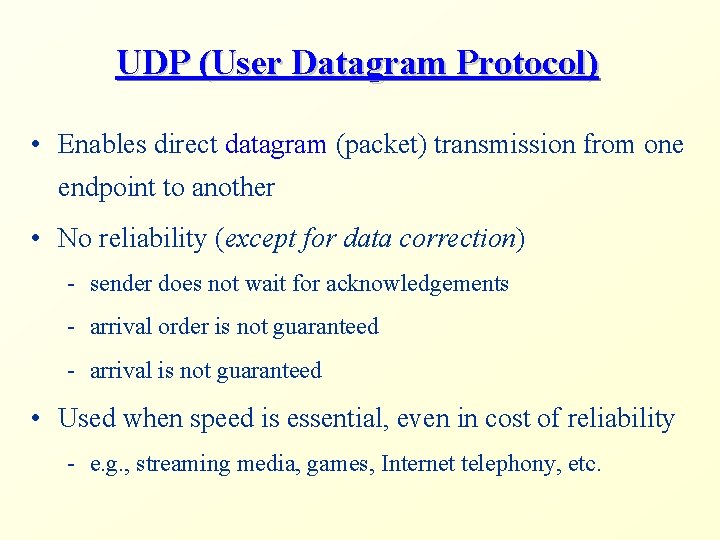 UDP (User Datagram Protocol)

• Enables direct datagram (packet) transmission from one endpoint to another

• No reliability (except for data correction)

- sender does not wait for acknowledgements

- arrival order is not guaranteed

- arrival is not guaranteed

• Used when speed is essential, even in cost of reliability

- e.g., streaming media, games, Internet telephony, etc.